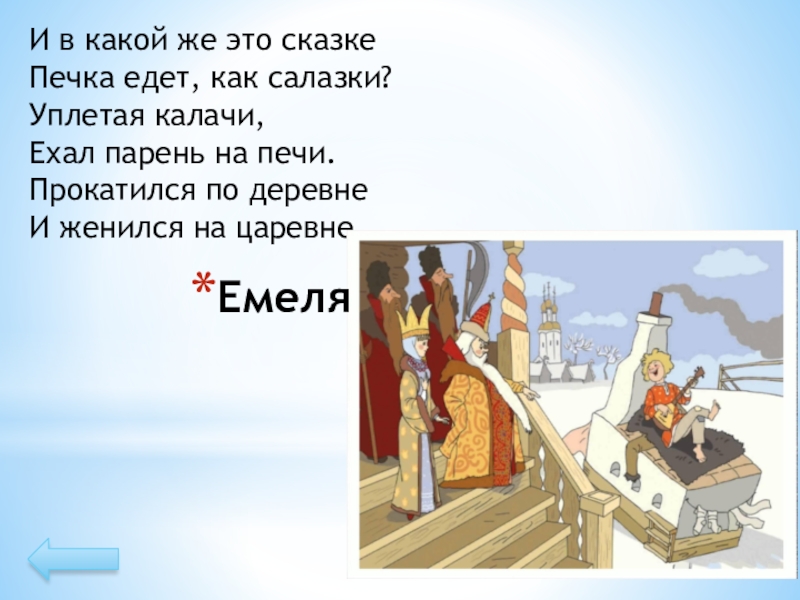 И в какой же это сказке
Печка едет, как салазки?
Уплетая калачи,
Ехал парень на печи.
Прокатился по деревне
И женился на царевне

*Емеля